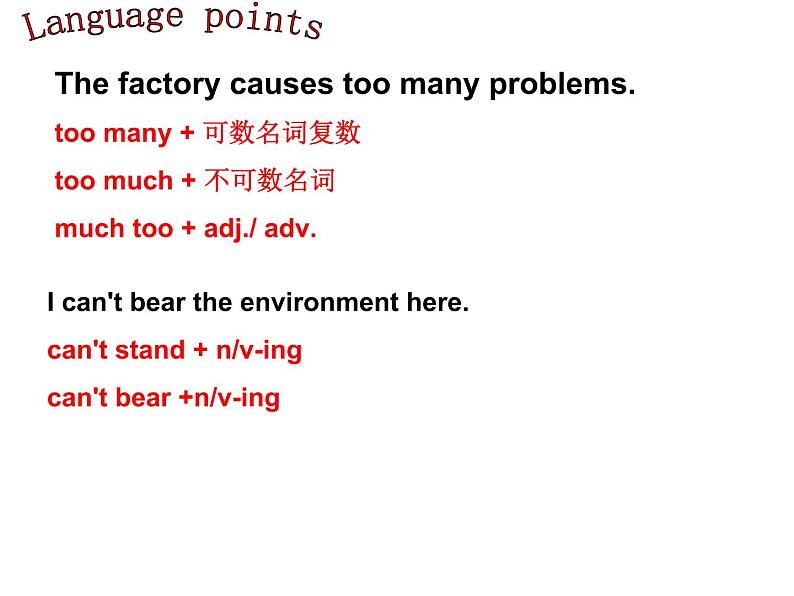 Language points

The factory causes too many problems.

too many + 可数名词复数

too much + 不可数名词

much too + adj./ adv.

I can't bear the environment here.

can't stand + n/v-ing

can't bear +n/v-ing